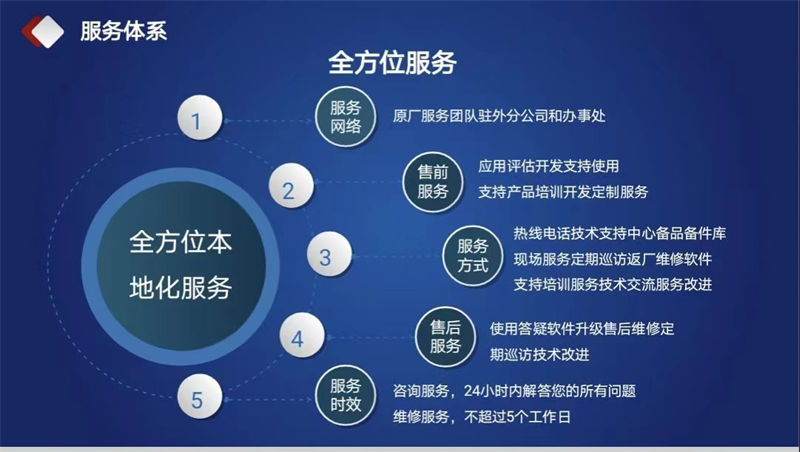 服务体系

全方位服务

全方位本地化服务

1

服务网络

原厂服务团队驻外分公司和办事处

2

售前服务

应用评估开发支持使用
支持产品培训开发定制服务

3

服务方式

热线电话技术支持中心备品备件库
现场服务定期巡访返厂维修软件
支持培训服务技术交流服务改进

4

售后服务

使用答疑软件升级售后维修定
期巡访技术改进

5

服务时效

咨询服务，24小时内解答您的所有问题
维修服务，不超过5个工作日